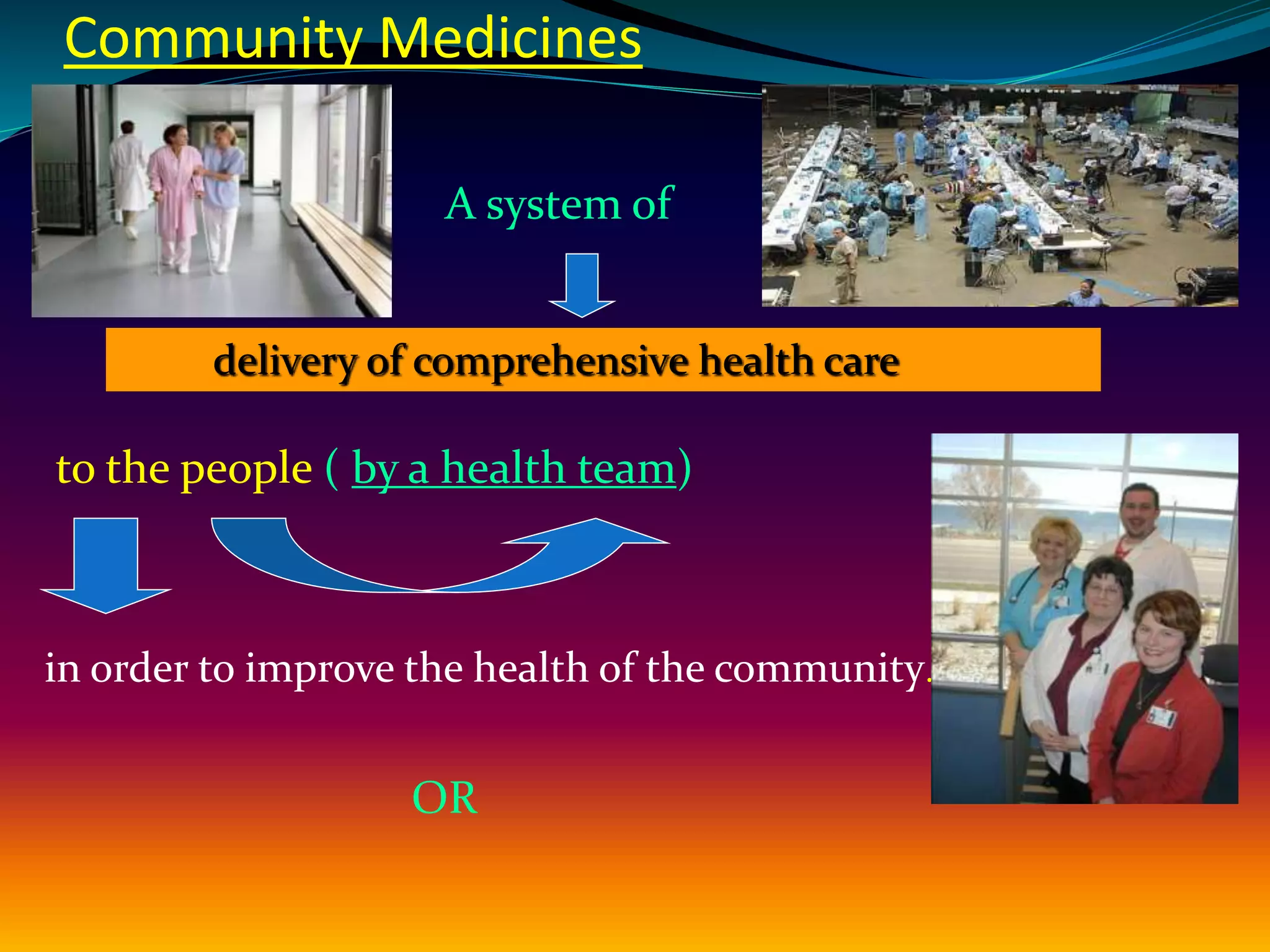 Community Medicines

A system of

delivery of comprehensive health care

to the people ( by a health team)

in order to improve the health of the community.

OR